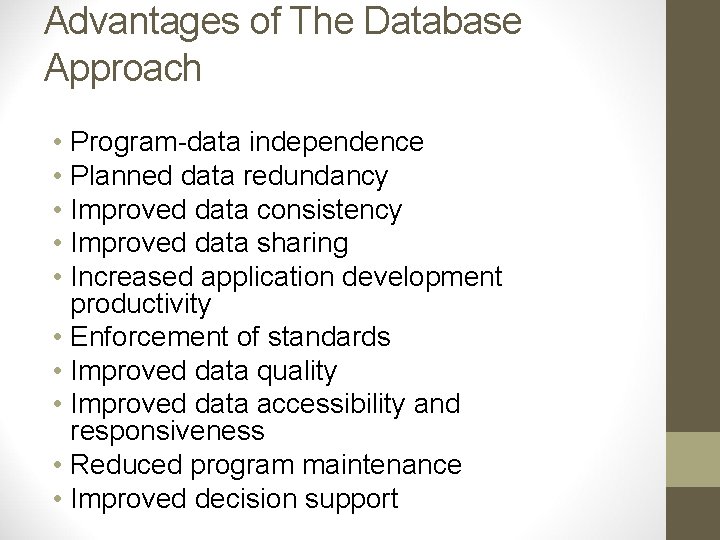 Advantages of The Database Approach

• Program-data independence
• Planned data redundancy
• Improved data consistency
• Improved data sharing
• Increased application development productivity
• Enforcement of standards
• Improved data quality
• Improved data accessibility and responsiveness
• Reduced program maintenance
• Improved decision support